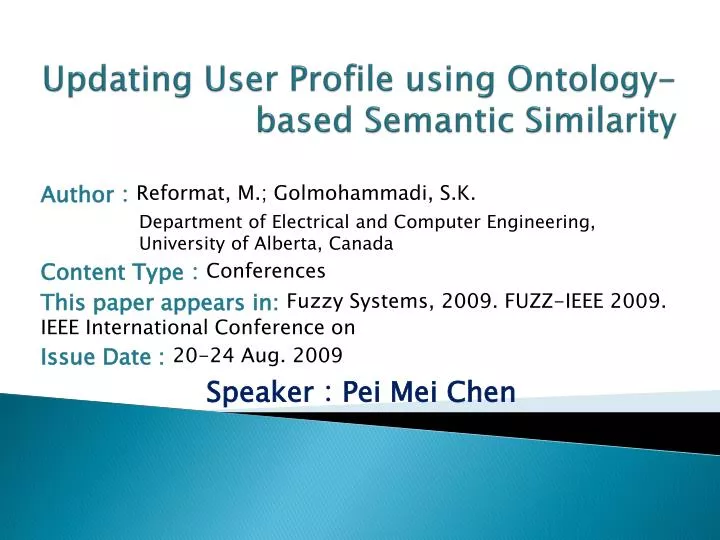 Updating User Profile using Ontology-based Semantic Similarity

Author : Reformat, M.; Golmohammadi, S.K.
Department of Electrical and Computer Engineering, University of Alberta, Canada

Content Type : Conferences

This paper appears in: Fuzzy Systems, 2009. FUZZ-IEEE 2009. IEEE International Conference on

Issue Date : 20-24 Aug. 2009

Speaker : Pei Mei Chen